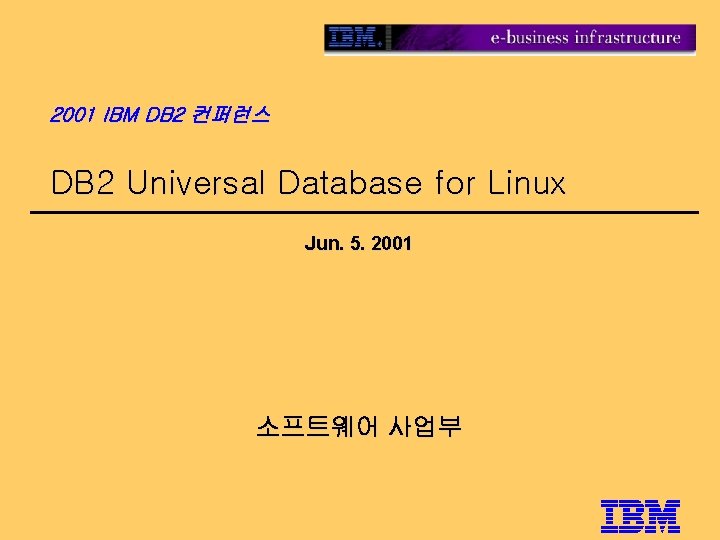 IBM. e-business infrastructure

2001 IBM DB2 컨퍼런스

DB2 Universal Database for Linux

Jun. 5. 2001

소프트웨어 사업부

IBM